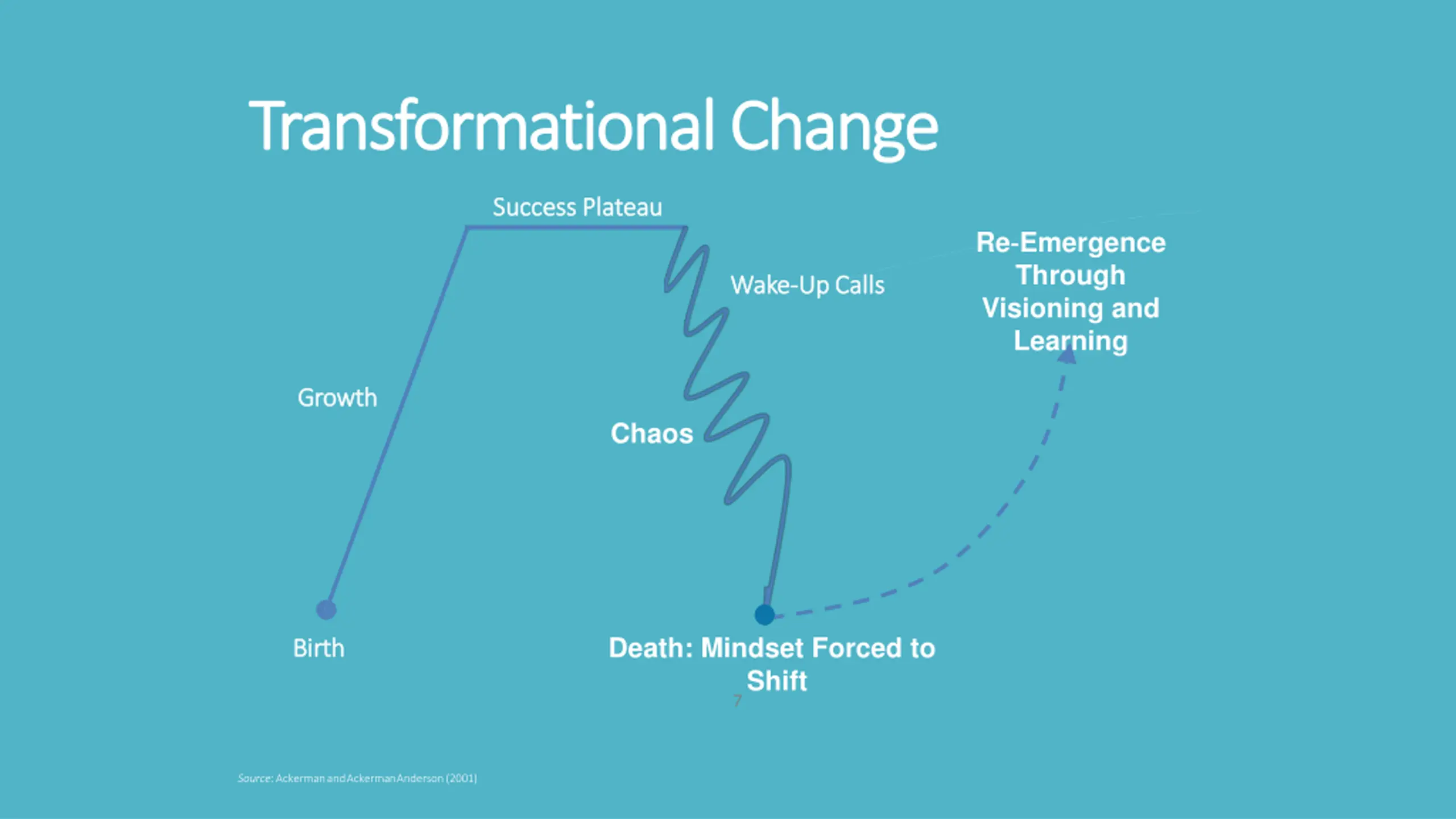 Transformational Change

Success Plateau

Wake-Up Calls

Re-Emergence Through Visioning and Learning

Growth

Chaos

Birth

Death: Mindset Forced to Shift

7

Source: Ackerman and Ackerman Anderson (2001)